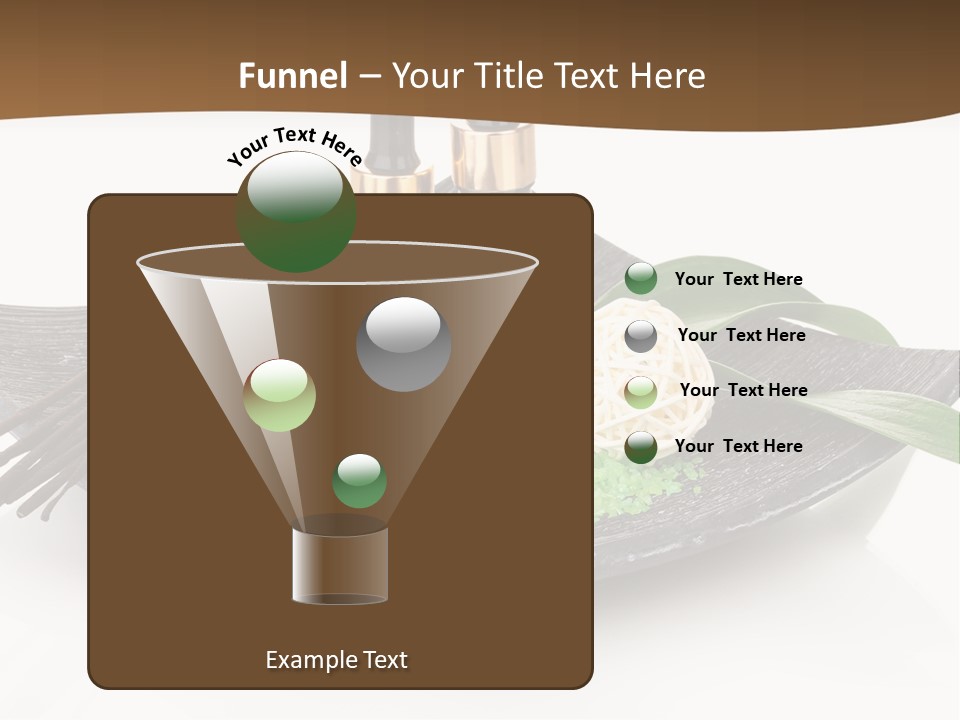 Funnel – Your Title Text Here

Your Text Here

Your Text Here

Your Text Here

Your Text Here

Your Text Here

Example Text